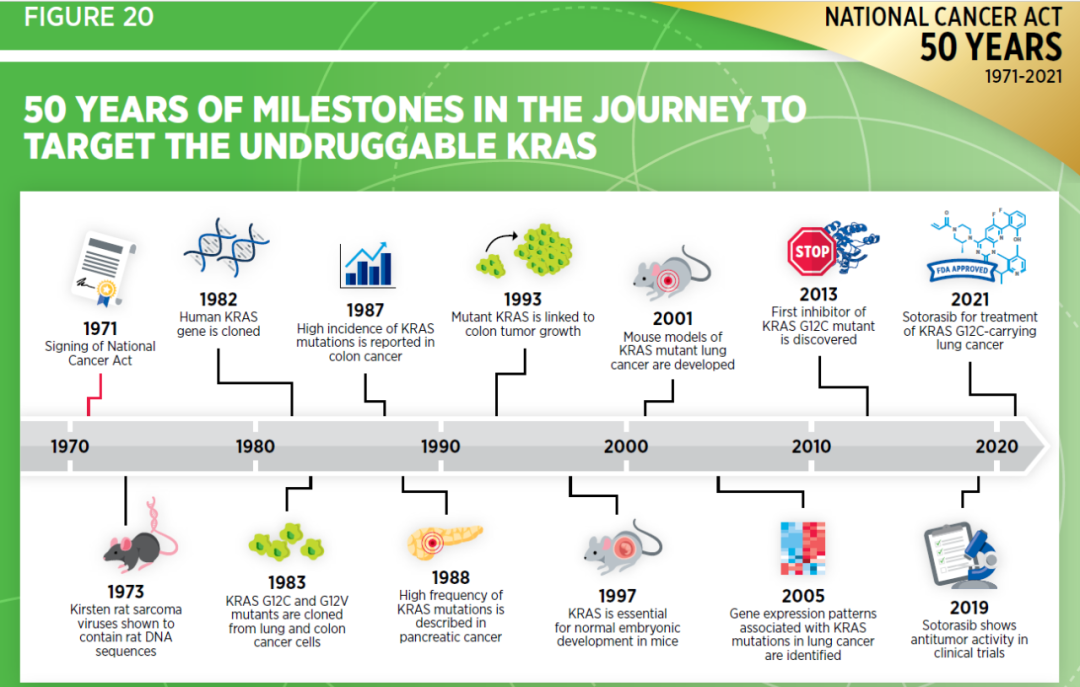 FIGURE 20

NATIONAL CANCER ACT
50 YEARS
1971-2021

50 YEARS OF MILESTONES IN THE JOURNEY TO TARGET THE UNDRUGGABLE KRAS

1971
Signing of National Cancer Act

1982
Human KRAS gene is cloned

1987
High incidence of KRAS mutations is reported in colon cancer

1993
Mutant KRAS is linked to colon tumor growth

2001
Mouse models of KRAS mutant lung cancer are developed

STOP

2013
First inhibitor of KRAS G12C mutant is discovered

FDA APPROVED

2021
Sotorasib for treatment of KRAS G12C-carrying lung cancer

1970
1980
1990
2000
2010
2020

1973
Kirsten rat sarcoma viruses shown to contain rat DNA sequences

1983
KRAS G12C and G12V mutants are cloned from lung and colon cancer cells

1988
High frequency of KRAS mutations is described in pancreatic cancer

1997
KRAS is essential for normal embryonic development in mice

2005
Gene expression patterns associated with KRAS mutations in lung cancer are identified

2019
Sotorasib shows antitumor activity in clinical trials